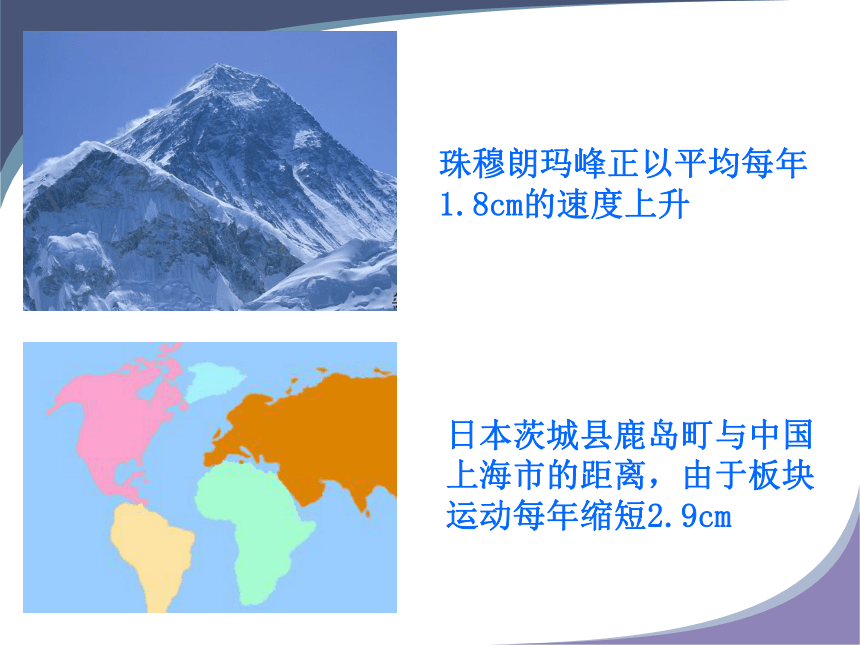 珠穆朗玛峰正以平均每年1.8cm的速度上升

日本茨城县鹿岛町与中国上海市的距离，由于板块运动每年缩短2.9cm